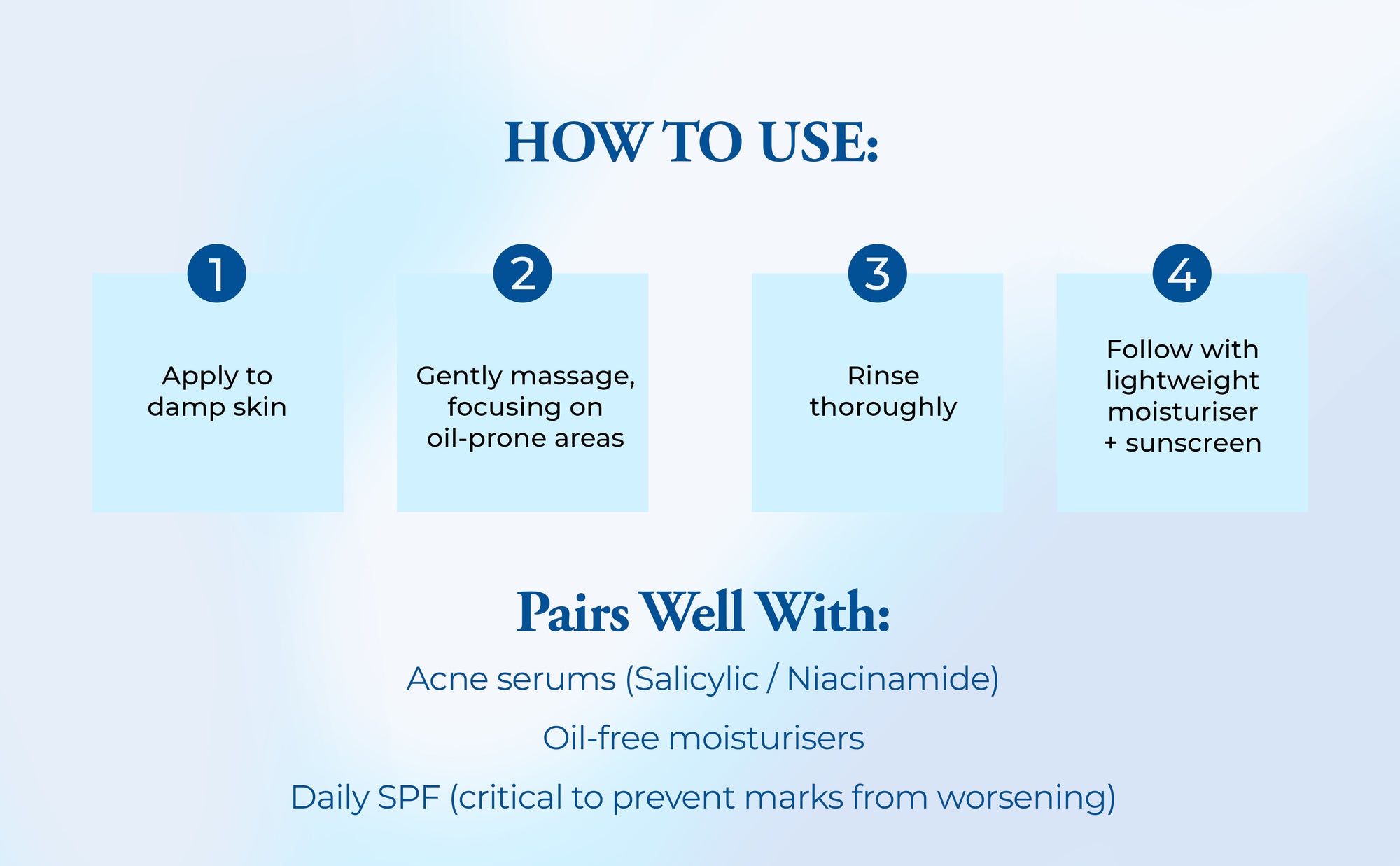 HOW TO USE:

1
Apply to damp skin

2
Gently massage, focusing on oil-prone areas

3
Rinse thoroughly

4
Follow with lightweight moisturiser + sunscreen

Pairs Well With:

Acne serums (Salicylic / Niacinamide)

Oil-free moisturisers

Daily SPF (critical to prevent marks from worsening)